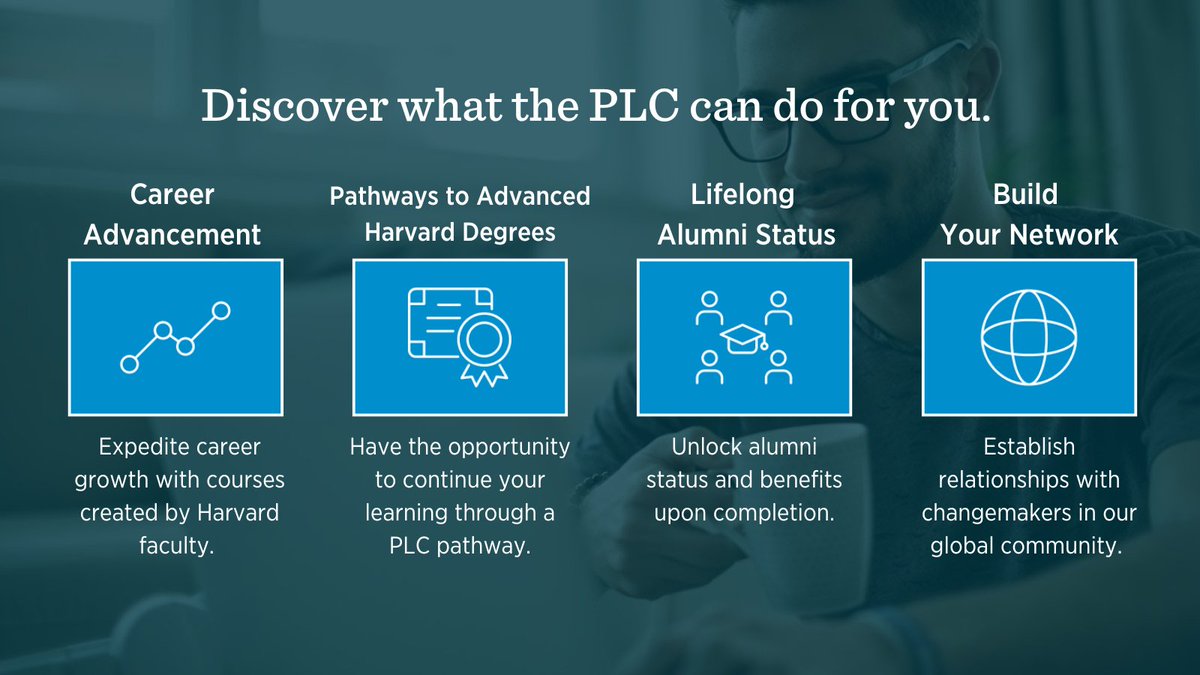 Discover what the PLC can do for you.

Career Advancement

Expedite career growth with courses created by Harvard faculty.

Pathways to Advanced Harvard Degrees

Have the opportunity to continue your learning through a PLC pathway.

Lifelong Alumni Status

Unlock alumni status and benefits upon completion.

Build Your Network

Establish relationships with changemakers in our global community.